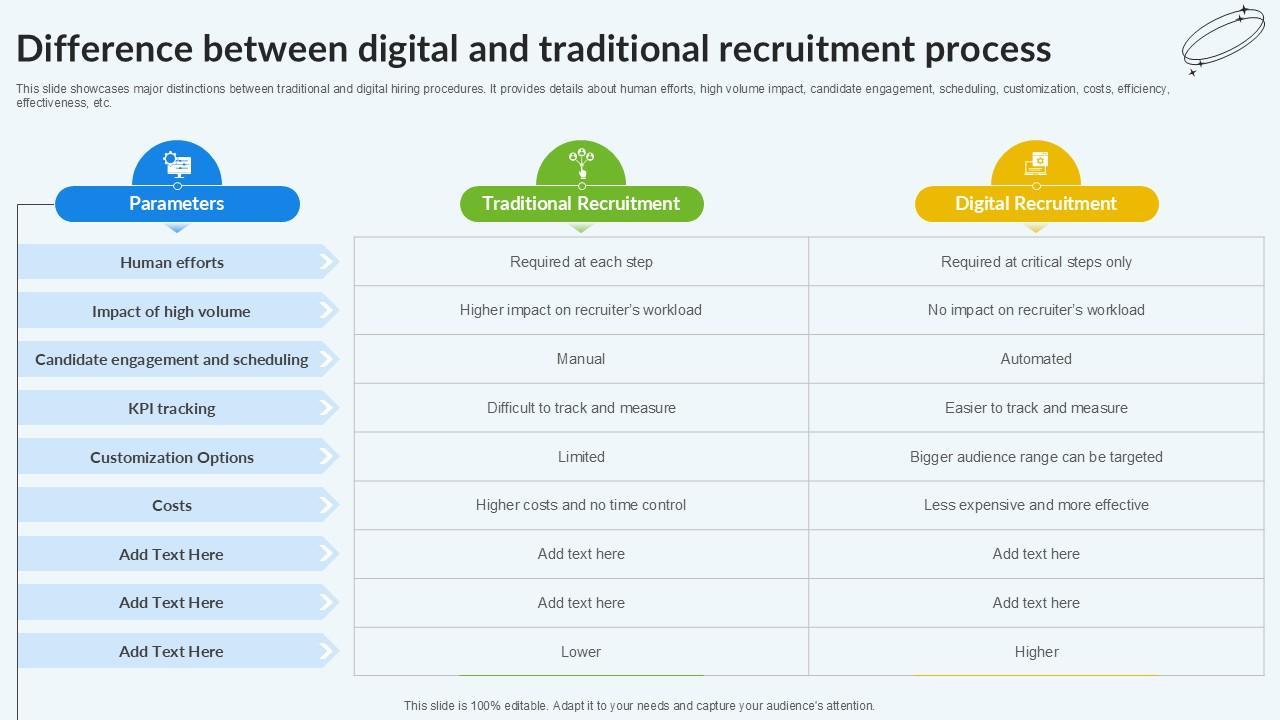 Difference between digital and traditional recruitment process

This slide showcases major distinctions between traditional and digital hiring procedures. It provides details about human efforts, high volume impact, candidate engagement, scheduling, customization, costs, efficiency, effectiveness, etc.

| Parameters | Traditional Recruitment | Digital Recruitment |
|---|---|---|
| Human efforts | Required at each step | Required at critical steps only |
| Impact of high volume | Higher impact on recruiter's workload | No impact on recruiter's workload |
| Candidate engagement and scheduling | Manual | Automated |
| KPI tracking | Difficult to track and measure | Easier to track and measure |
| Customization Options | Limited | Bigger audience range can be targeted |
| Costs | Higher costs and no time control | Less expensive and more effective |
| Add Text Here | Add text here | Add text here |
| Add Text Here | Add text here | Add text here |
| Add Text Here | Lower | Higher |

This slide is 100% editable. Adapt it to your needs and capture your audience's attention.